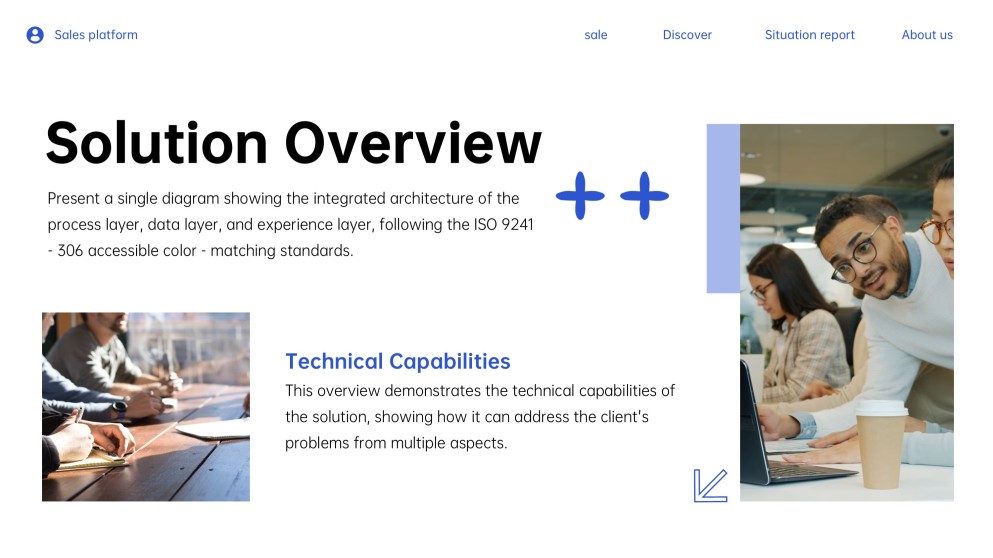 Sales platform

sale

Discover

Situation report

About us

Solution Overview

Present a single diagram showing the integrated architecture of the process layer, data layer, and experience layer, following the ISO 9241 - 306 accessible color - matching standards.

Technical Capabilities

This overview demonstrates the technical capabilities of the solution, showing how it can address the client's problems from multiple aspects.